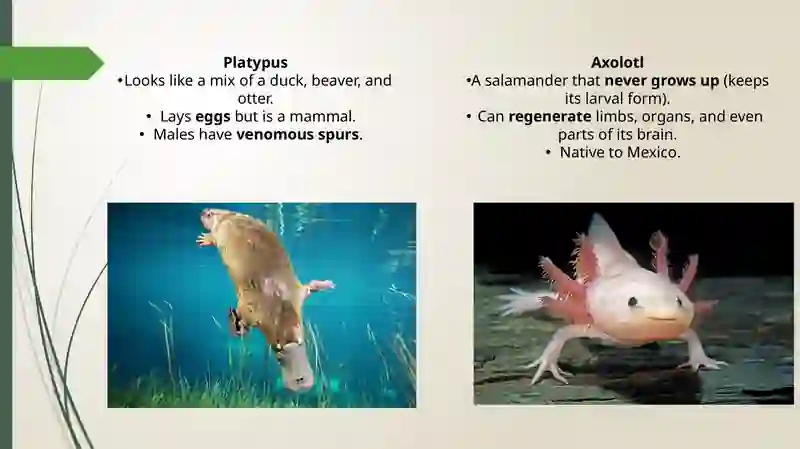 Platypus
•Looks like a mix of a duck, beaver, and otter.
• Lays eggs but is a mammal.
• Males have venomous spurs.

Axolotl
•A salamander that never grows up (keeps its larval form).
• Can regenerate limbs, organs, and even parts of its brain.
• Native to Mexico.